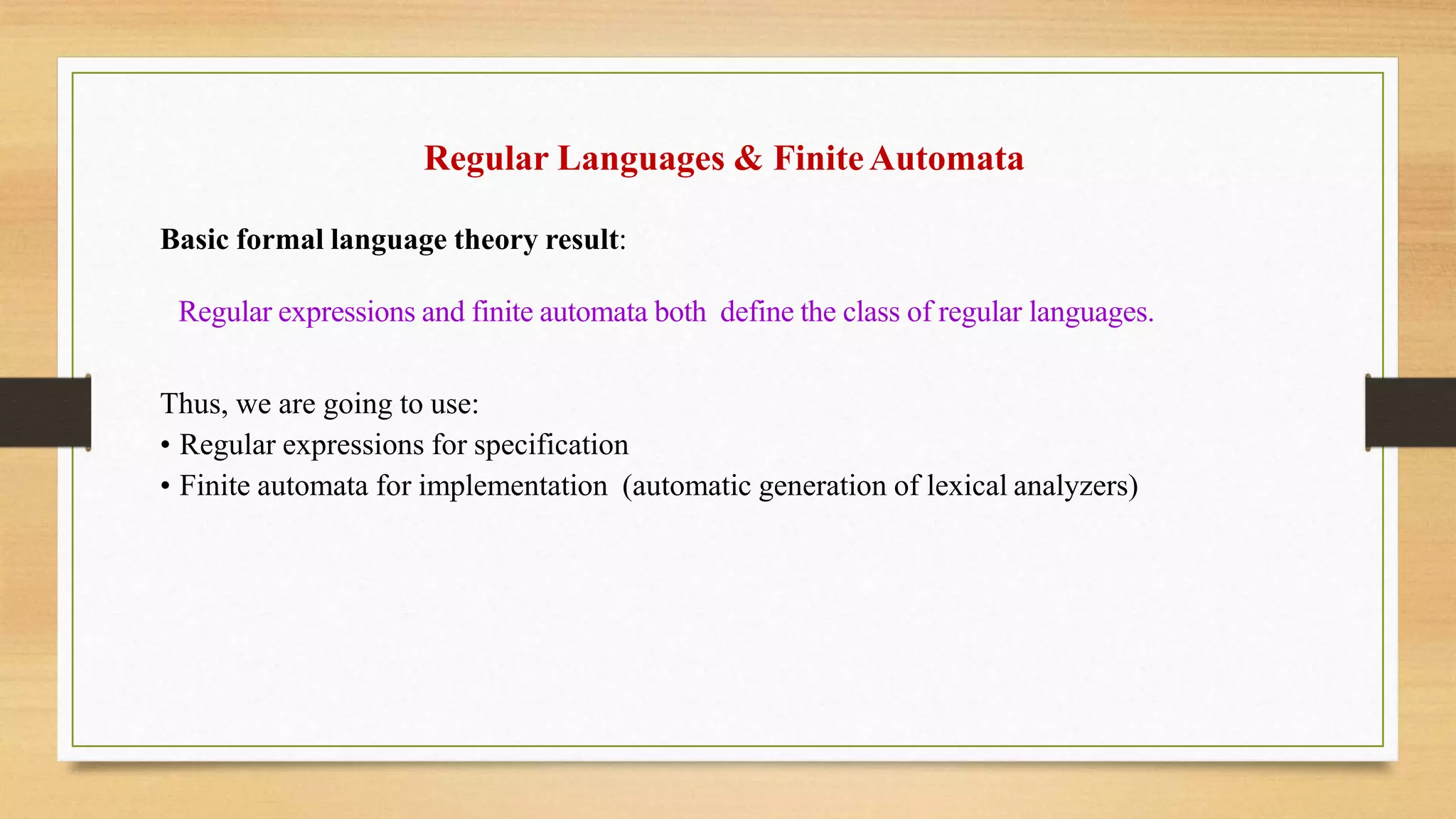 Regular Languages & Finite Automata

Basic formal language theory result:

Regular expressions and finite automata both define the class of regular languages.

Thus, we are going to use:
• Regular expressions for specification
• Finite automata for implementation (automatic generation of lexical analyzers)